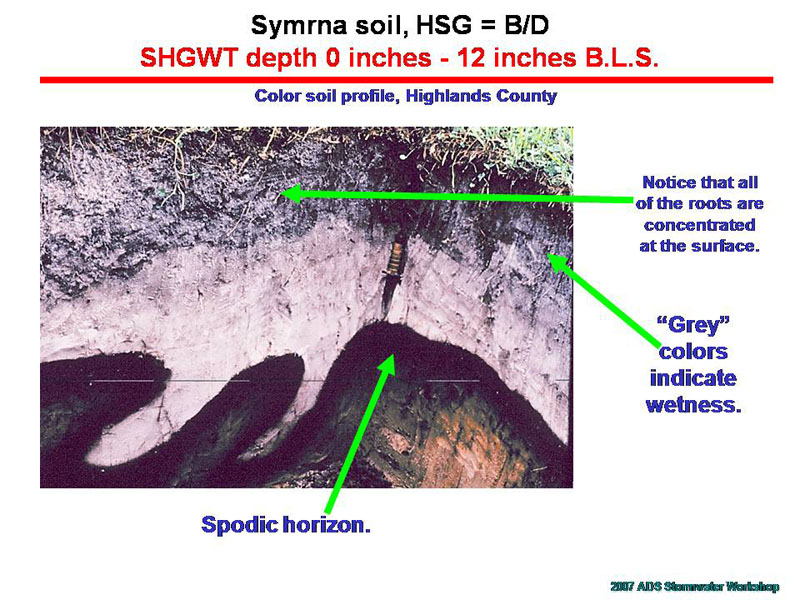 Symrna soil, HSG = B/D

SHGWT depth 0 inches - 12 inches B.L.S.

Color soil profile, Highlands County

Notice that all of the roots are concentrated at the surface.

"Grey" colors indicate wetness.

Spodic horizon.

2007 ADS Stormwater Workshop